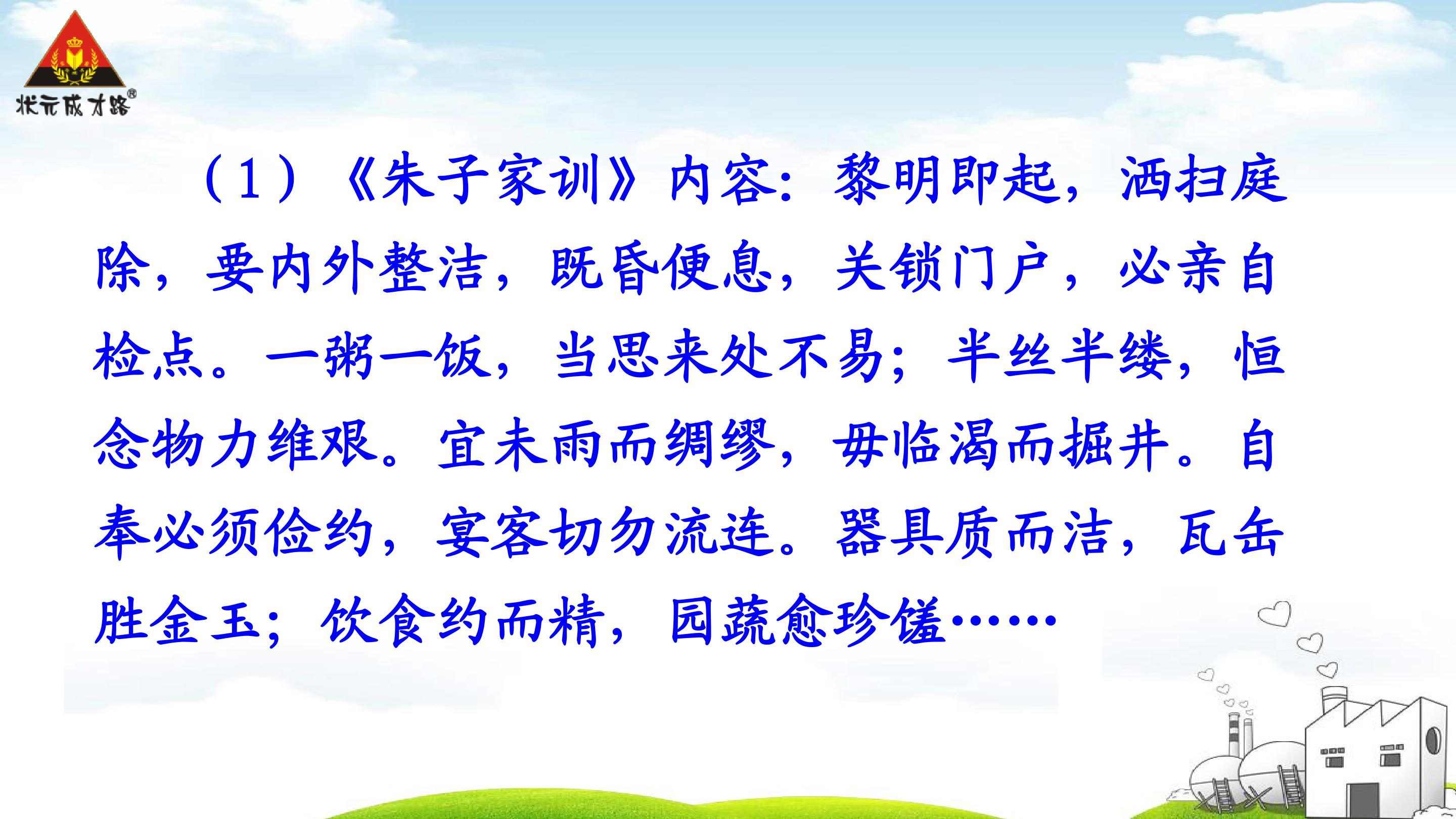 状元成才路®

（1）《朱子家训》内容：黎明即起，洒扫庭除，要内外整洁，既昏便息，关锁门户，必亲自检点。一粥一饭，当思来处不易；半丝半缕，恒念物力维艰。宜未雨而绸缪，毋临渴而掘井。自奉必须俭约，宴客切勿流连。器具质而洁，瓦缶胜金玉；饮食约而精，园蔬愈珍馐……